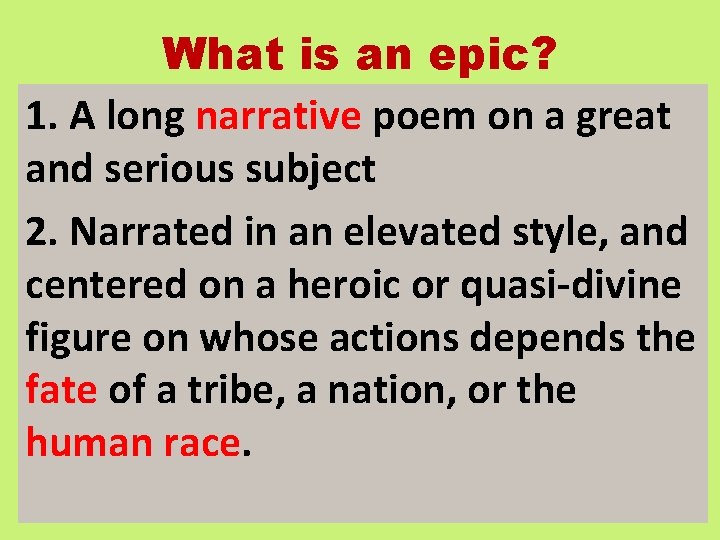 What is an epic?

1. A long narrative poem on a great and serious subject

2. Narrated in an elevated style, and centered on a heroic or quasi-divine figure on whose actions depends the fate of a tribe, a nation, or the human race.